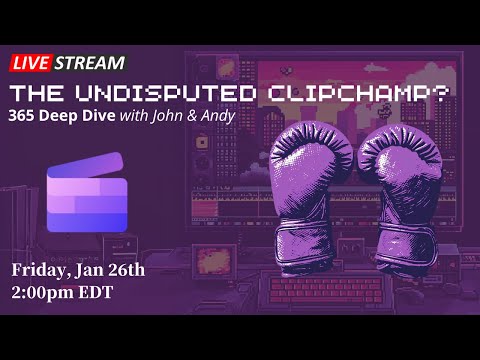 LIVE STREAM

THE UNDISPUTED CLIPCHAMP?

365 Deep Dive with John & Andy

Friday, Jan 26th
2:00pm EDT